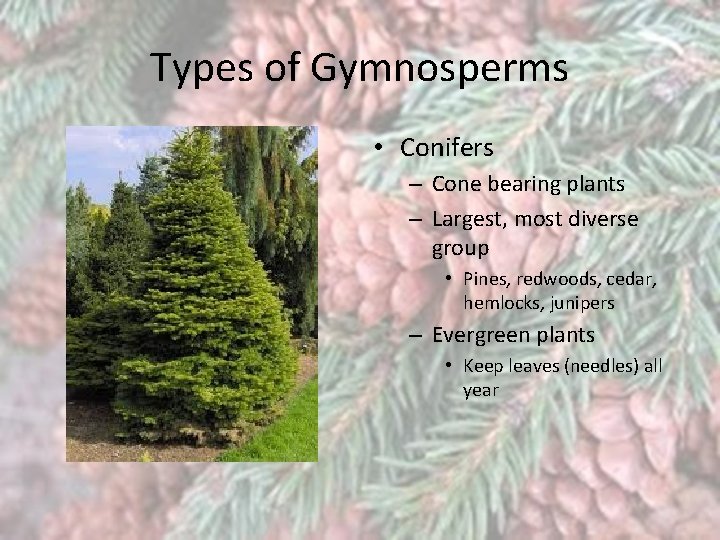 Types of Gymnosperms

• Conifers
– Cone bearing plants
– Largest, most diverse group
• Pines, redwoods, cedar, hemlocks, junipers
– Evergreen plants
• Keep leaves (needles) all year